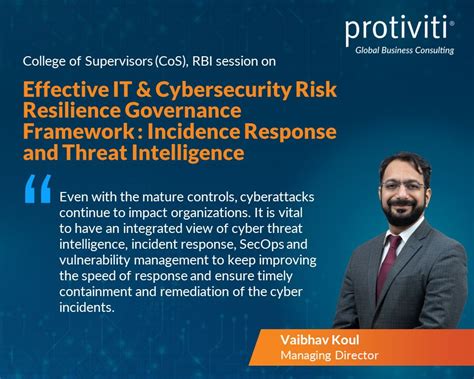 protiviti®
Global Business Consulting

College of Supervisors (CoS), RBI session on

Effective IT & Cybersecurity Risk Resilience Governance Framework : Incidence Response and Threat Intelligence

“

Even with the mature controls, cyberattacks continue to impact organizations. It is vital to have an integrated view of cyber threat intelligence, incident response, SecOps and vulnerability management to keep improving the speed of response and ensure timely containment and remediation of the cyber incidents.

Vaibhav Koul
Managing Director